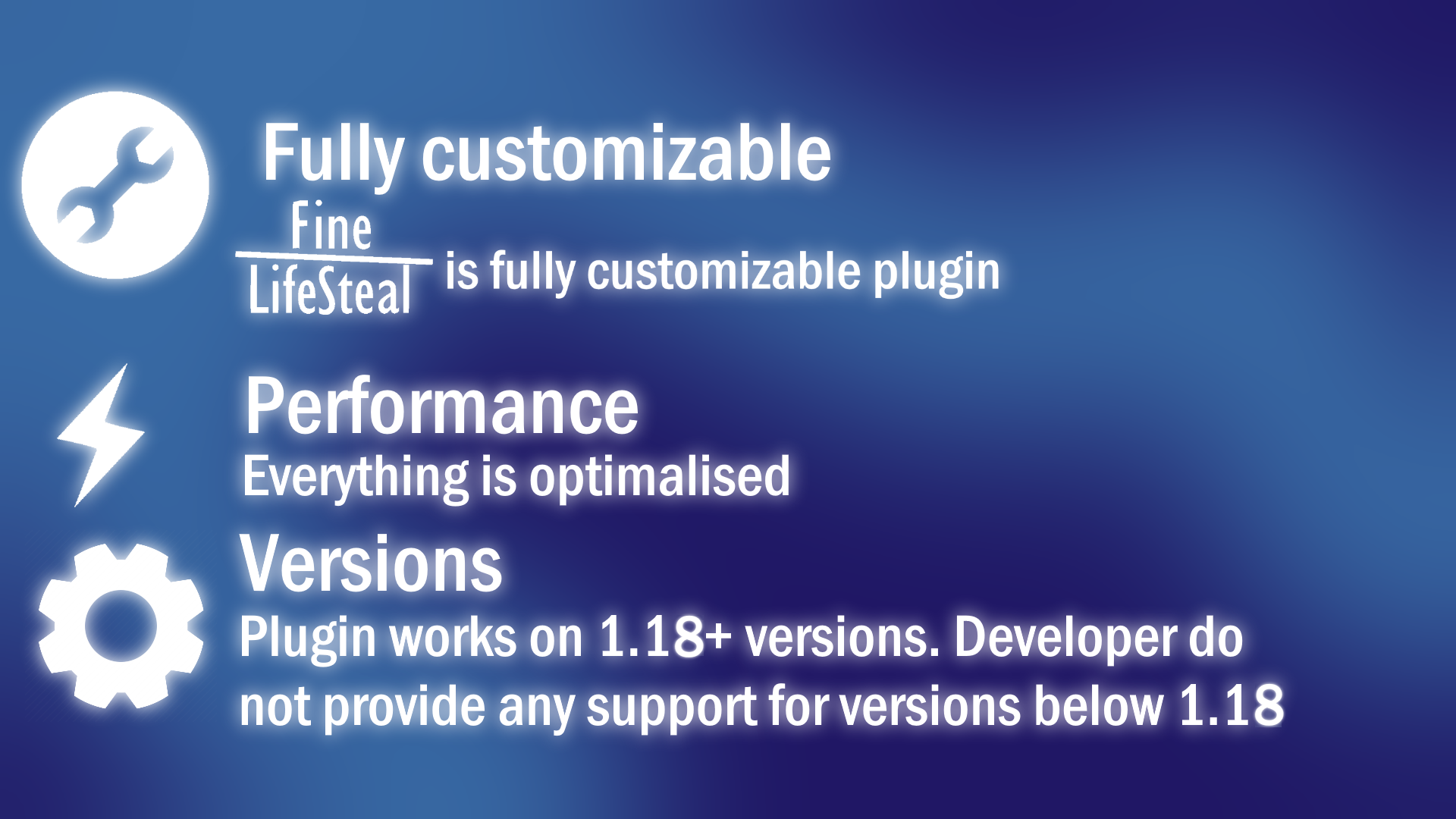 Fully customizable

Fine LifeSteal is fully customizable plugin

Performance

Everything is optimalised

Versions

Plugin works on 1.18+ versions. Developer do not provide any support for versions below 1.18